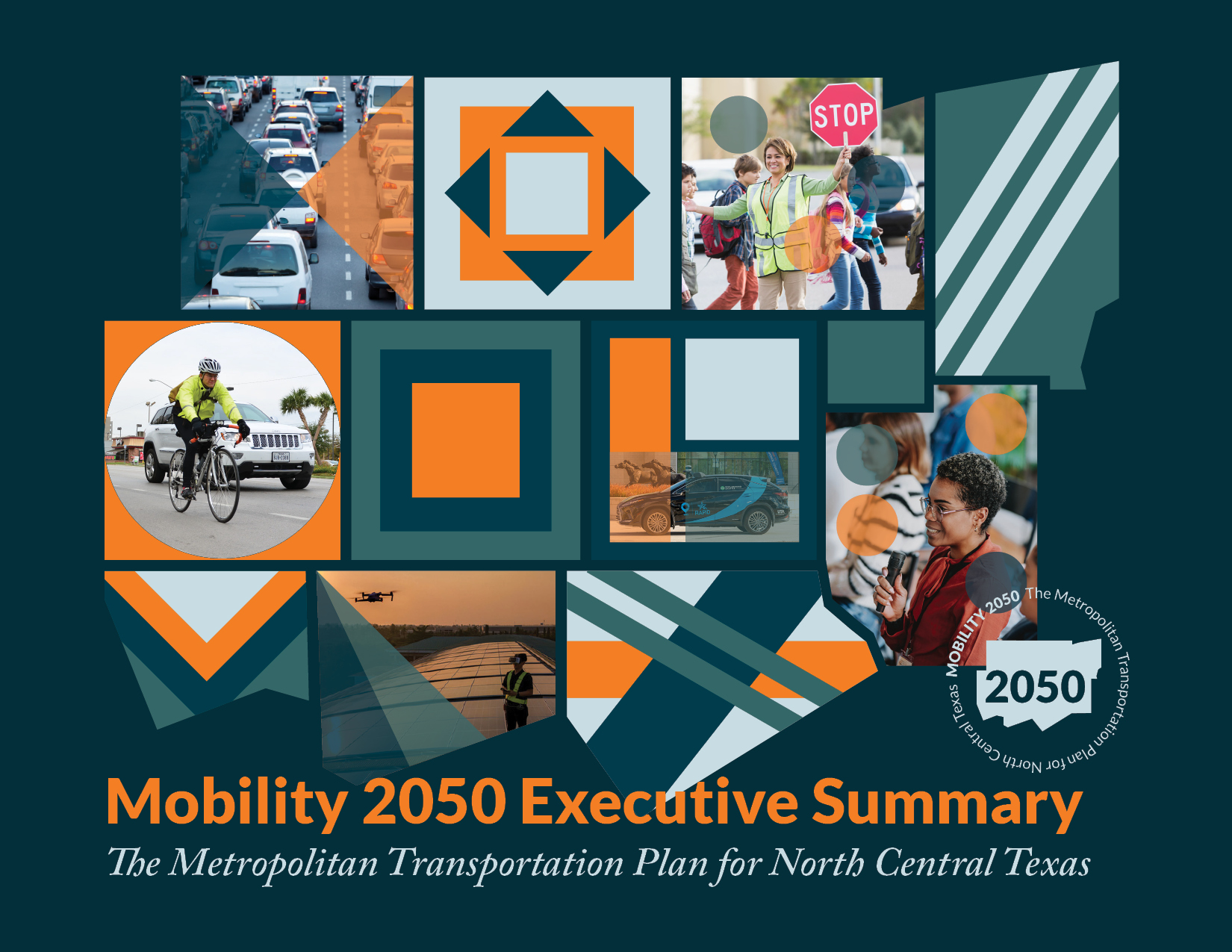 STOP

RAPID

MOBILITY 2050 The Metropolitan Transportation Plan for North Central Texas

2050

Mobility 2050 Executive Summary

The Metropolitan Transportation Plan for North Central Texas